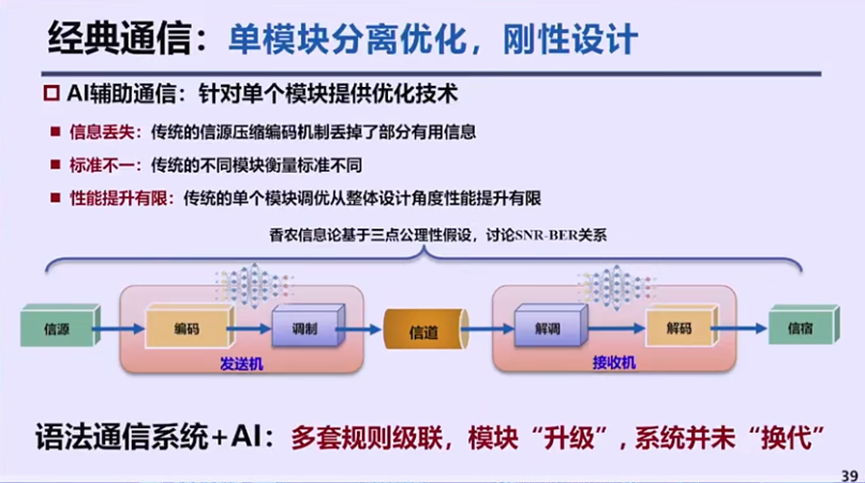 经典通信：单模块分离优化，刚性设计

AI辅助通信：针对单个模块提供优化技术

信息丢失：传统的信源压缩编码机制丢掉了部分有用信息

标准不一：传统的不同模块衡量标准不同

性能提升有限：传统的单个模块调优从整体设计角度性能提升有限

香农信息论基于三点公理性假设，讨论SNR-BER关系

信源

编码

调制

发送机

信道

解调

解码

接收机

信宿

语法通信系统+AI：多套规则级联，模块“升级”，系统并未“换代”

39